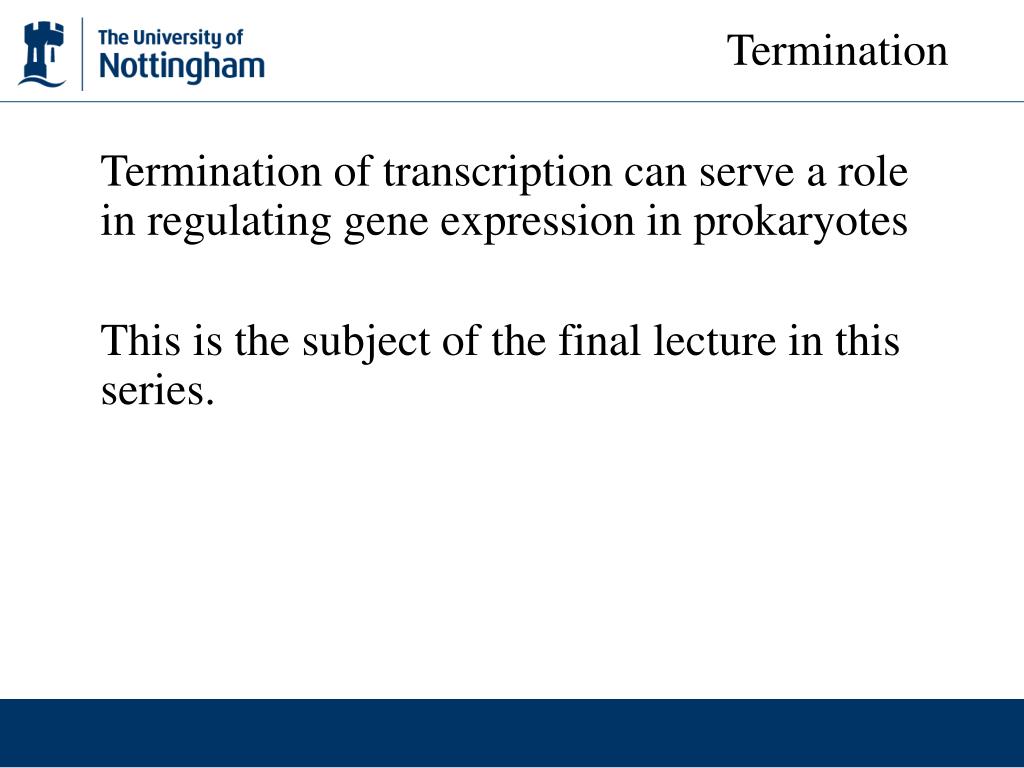 The University of
Nottingham

Termination

Termination of transcription can serve a role in regulating gene expression in prokaryotes

This is the subject of the final lecture in this series.